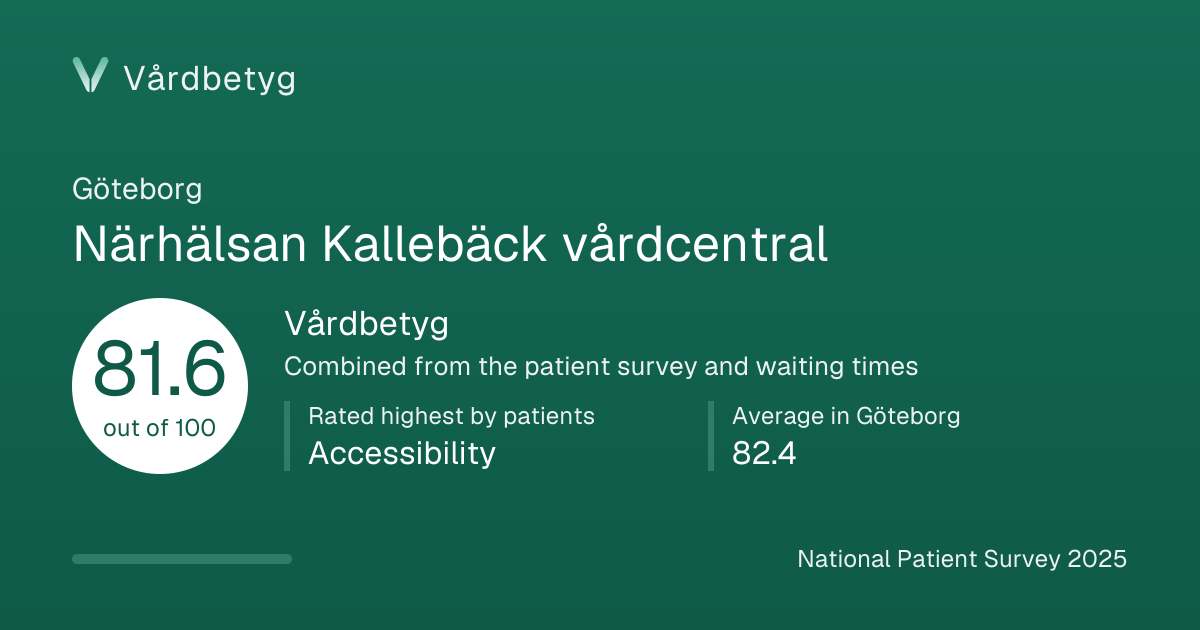 Vårdbetyg

Göteborg

Närhälsan Kallebäck vårdcentral

81.6
out of 100

Vårdbetyg

Combined from the patient survey and waiting times

Rated highest by patients
Accessibility

Average in Göteborg
82.4

National Patient Survey 2025